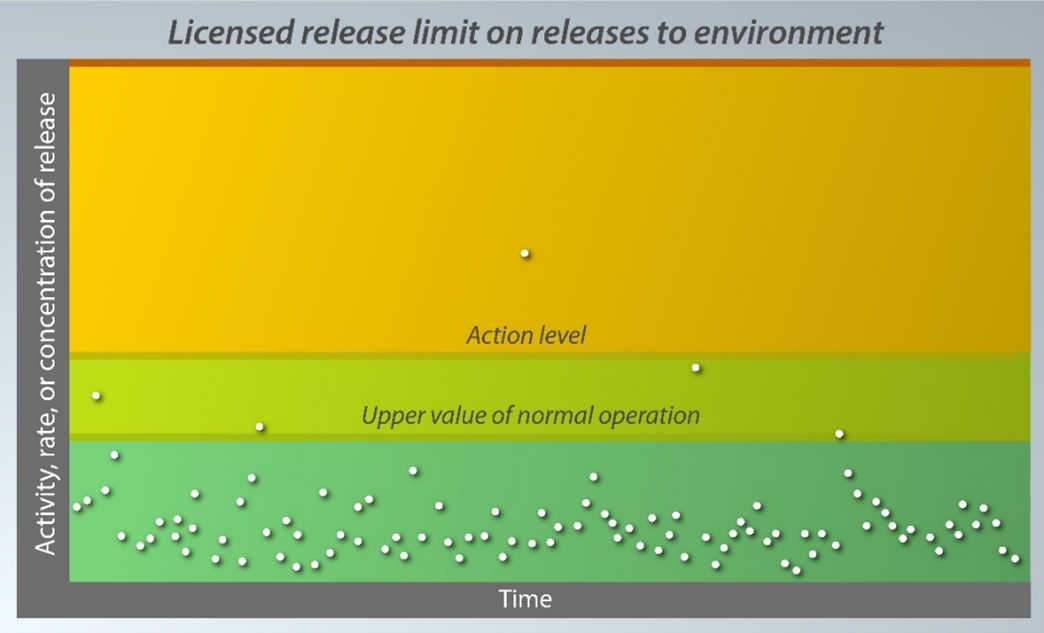 Licensed release limit on releases to environment

Activity, rate, or concentration of release

Action level

Upper value of normal operation

Time